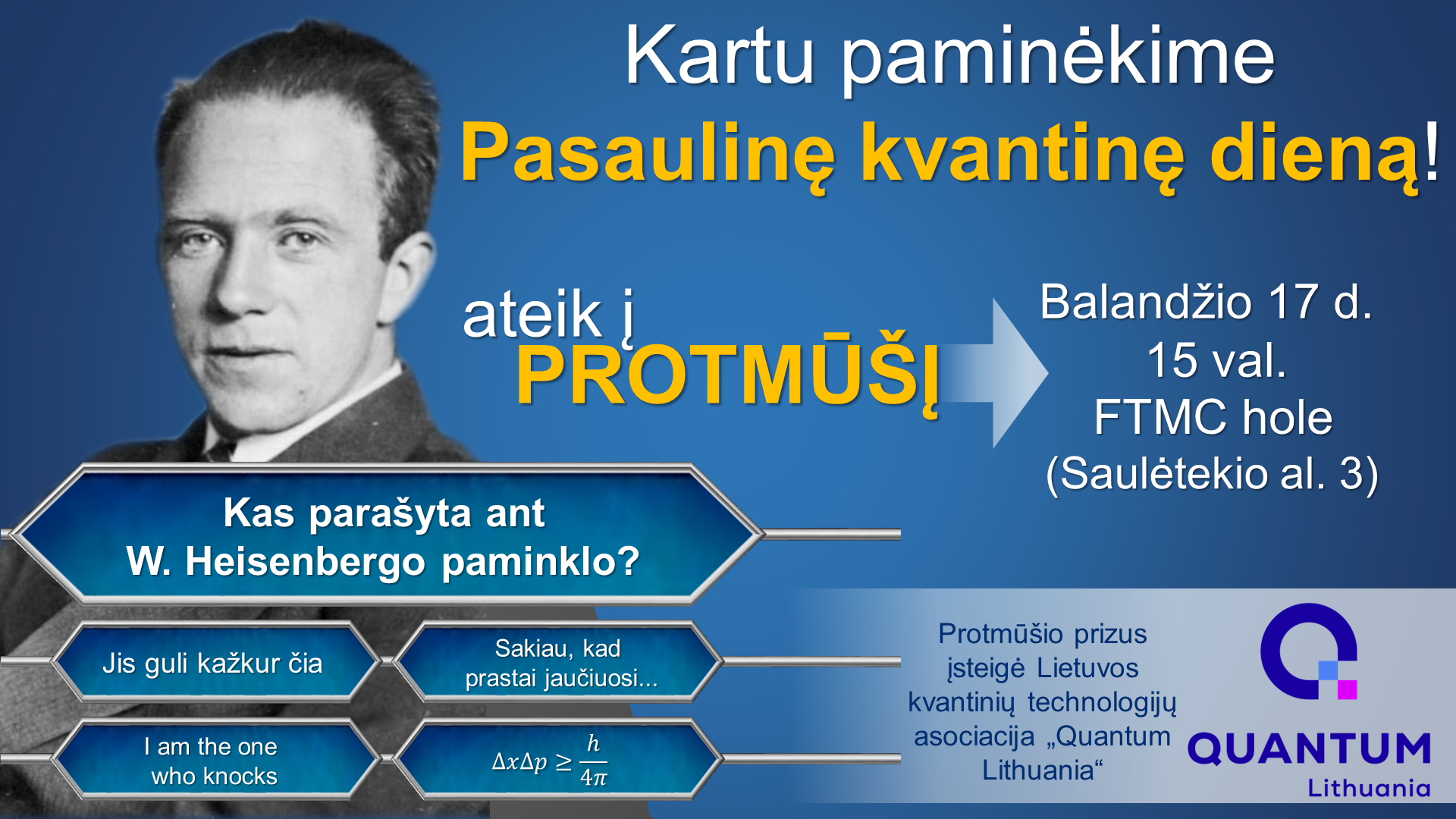 Kartu paminėkime
Pasaulinę kvantinę dieną!

ateik į
PROTMŪŠĮ

Balandžio 17 d.
15 val.
FTMC hole
(Saulėtekio al. 3)

Kas parašyta ant
W. Heisenbergo paminklo?

Jis guli kažkur čia

Sakiau, kad prastai jaučiuosi...

I am the one who knocks

$\Delta x \Delta p \geq \frac{h}{4\pi}$

Protmūšio prizus įsteigė Lietuvos kvantinių technologijų asociacija „Quantum Lithuania“

QUANTUM
Lithuania